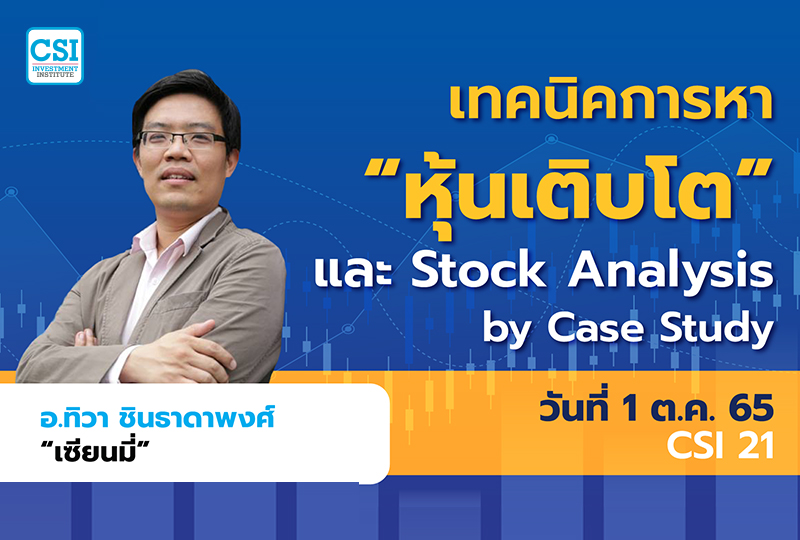 CSI
INVESTMENT INSTITUTE

เทคนิคการหา
“หุ้นเติบโต”
และ Stock Analysis
by Case Study

อ.ทิวา ชินธาดาพงศ์
“เซียนมี่”

วันที่ 1 ต.ค. 65
CSI 21